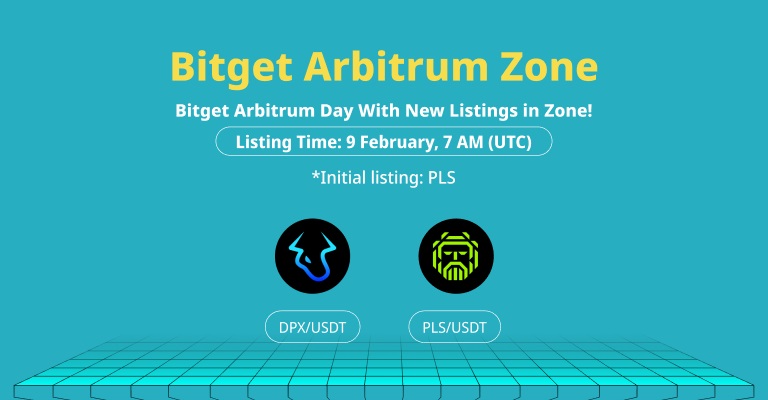 Bitget Arbitrum Zone

Bitget Arbitrum Day With New Listings in Zone!

Listing Time: 9 February, 7 AM (UTC)

*Initial listing: PLS

DPX/USDT

PLS/USDT